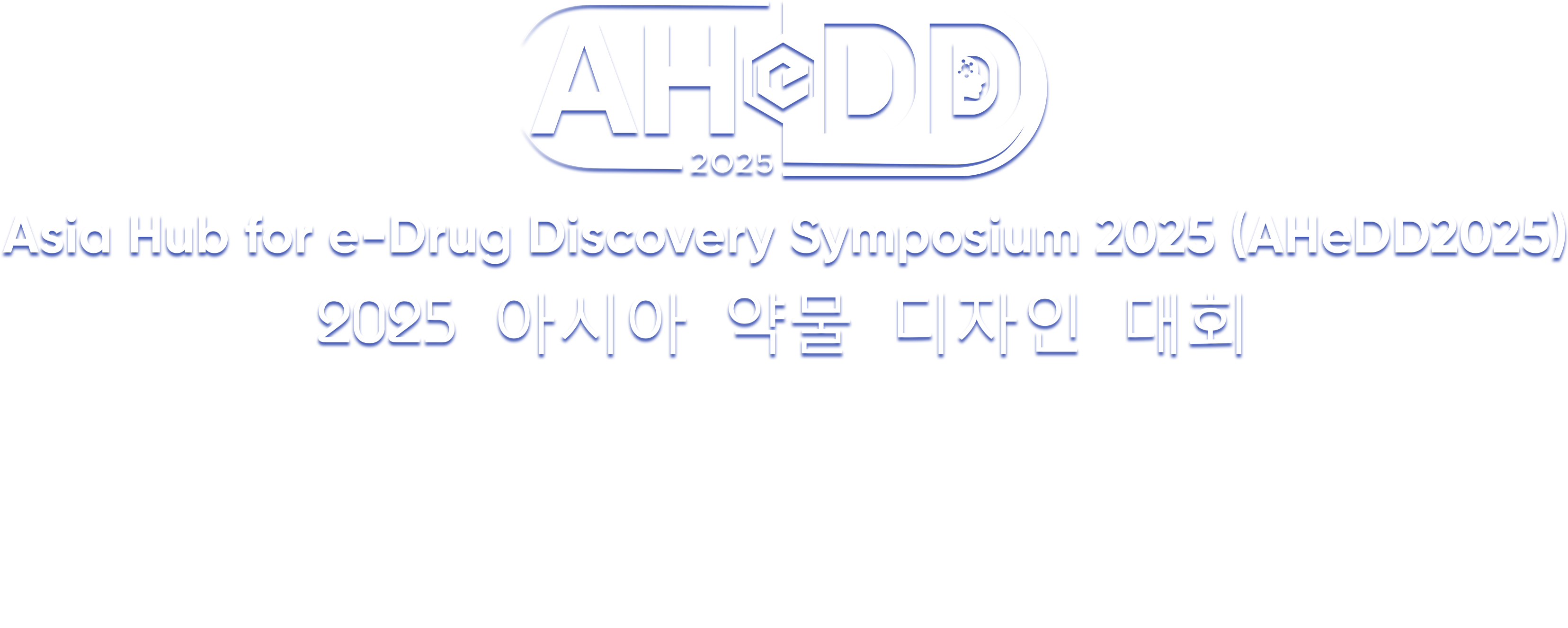 AHeDD
2025

Asia Hub for e-Drug Discovery Symposium 2025 (AHeDD2025)
2025 아시아 약물 디자인 대회